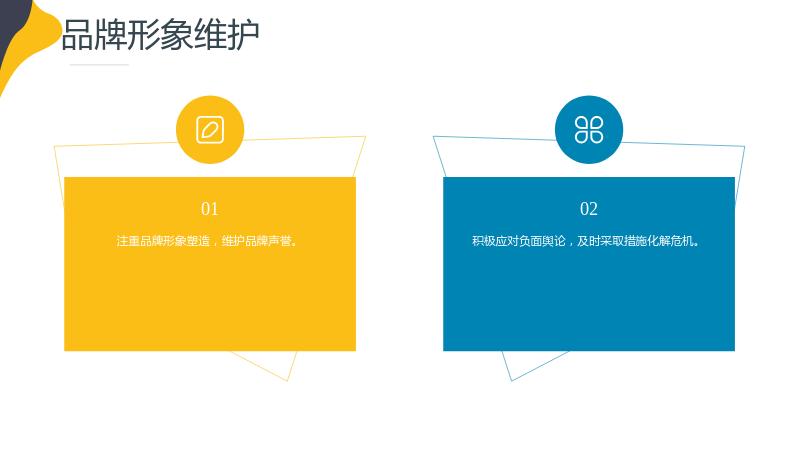 品牌形象维护

01

注重品牌形象塑造，维护品牌声誉。

02

积极应对负面舆论，及时采取措施化解危机。